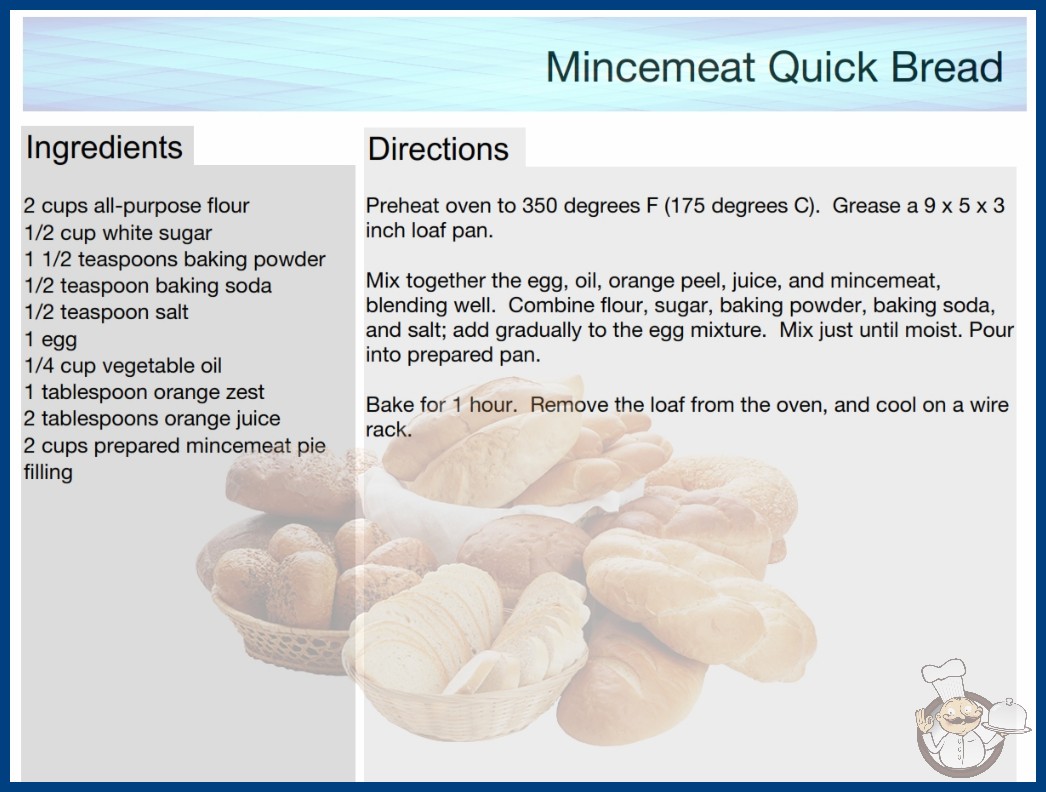 Mincemeat Quick Bread

Ingredients

2 cups all-purpose flour
1/2 cup white sugar
1 1/2 teaspoons baking powder
1/2 teaspoon baking soda
1/2 teaspoon salt
1 egg
1/4 cup vegetable oil
1 tablespoon orange zest
2 tablespoons orange juice
2 cups prepared mincemeat pie filling

Directions

Preheat oven to 350 degrees F (175 degrees C). Grease a 9 x 5 x 3 inch loaf pan.

Mix together the egg, oil, orange peel, juice, and mincemeat, blending well. Combine flour, sugar, baking powder, baking soda, and salt; add gradually to the egg mixture. Mix just until moist. Pour into prepared pan.

Bake for 1 hour. Remove the loaf from the oven, and cool on a wire rack.